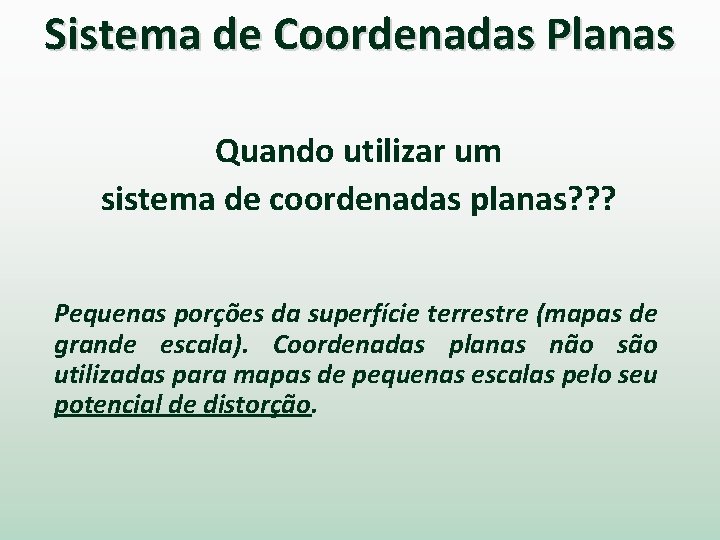 Sistema de Coordenadas Planas

Quando utilizar um sistema de coordenadas planas???

Pequenas porções da superfície terrestre (mapas de grande escala). Coordenadas planas não são utilizadas para mapas de pequenas escalas pelo seu potencial de distorção.